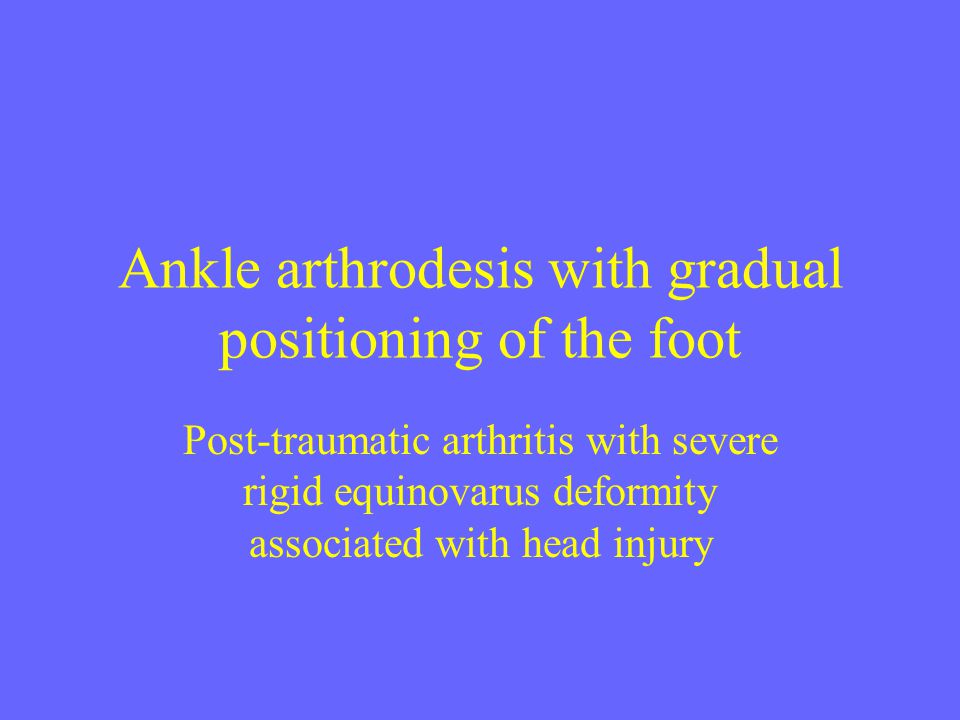 Ankle arthrodesis with gradual positioning of the foot

Post-traumatic arthritis with severe rigid equinovarus deformity associated with head injury